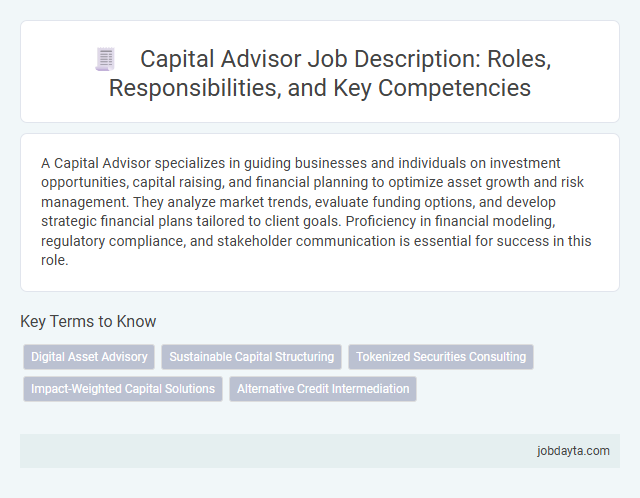 Capital Advisor Job Description: Roles, Responsibilities, and Key Competencies

A Capital Advisor specializes in guiding businesses and individuals on investment opportunities, capital raising, and financial planning to optimize asset growth and risk management. They analyze market trends, evaluate funding options, and develop strategic financial plans tailored to client goals. Proficiency in financial modeling, regulatory compliance, and stakeholder communication is essential for success in this role.

Key Terms to Know

Digital Asset Advisory

Sustainable Capital Structuring

Tokenized Securities Consulting

Impact-Weighted Capital Solutions

Alternative Credit Intermediation

jobdayta.com